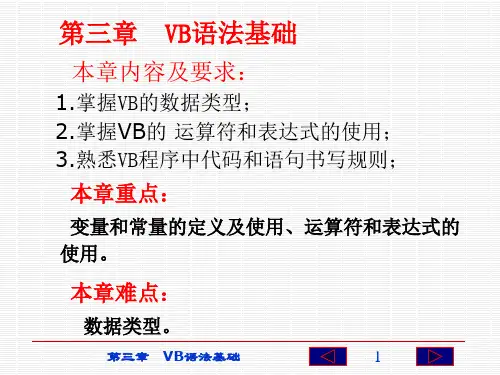 第三章　VB语法基础

本章内容及要求：

1.掌握VB的数据类型；

2.掌握VB的 运算符和表达式的使用；

3.熟悉VB程序中代码和语句书写规则；

本章重点：

变量和常量的定义及使用、运算符和表达式的使用。

本章难点：

数据类型。

第三章　VB语法基础

1